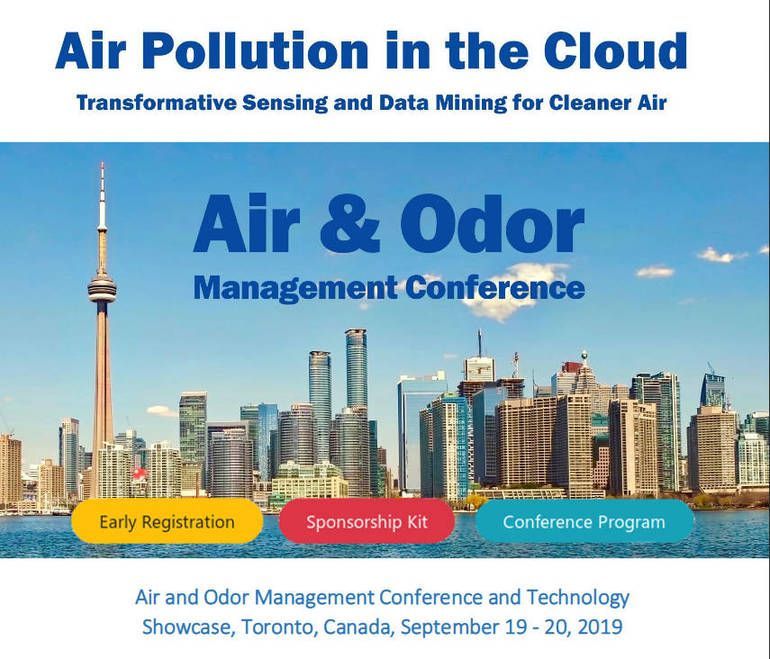 Air Pollution in the Cloud

Transformative Sensing and Data Mining for Cleaner Air

Air & Odor

Management Conference

Early Registration

Sponsorship Kit

Conference Program

Air and Odor Management Conference and Technology Showcase, Toronto, Canada, September 19 - 20, 2019